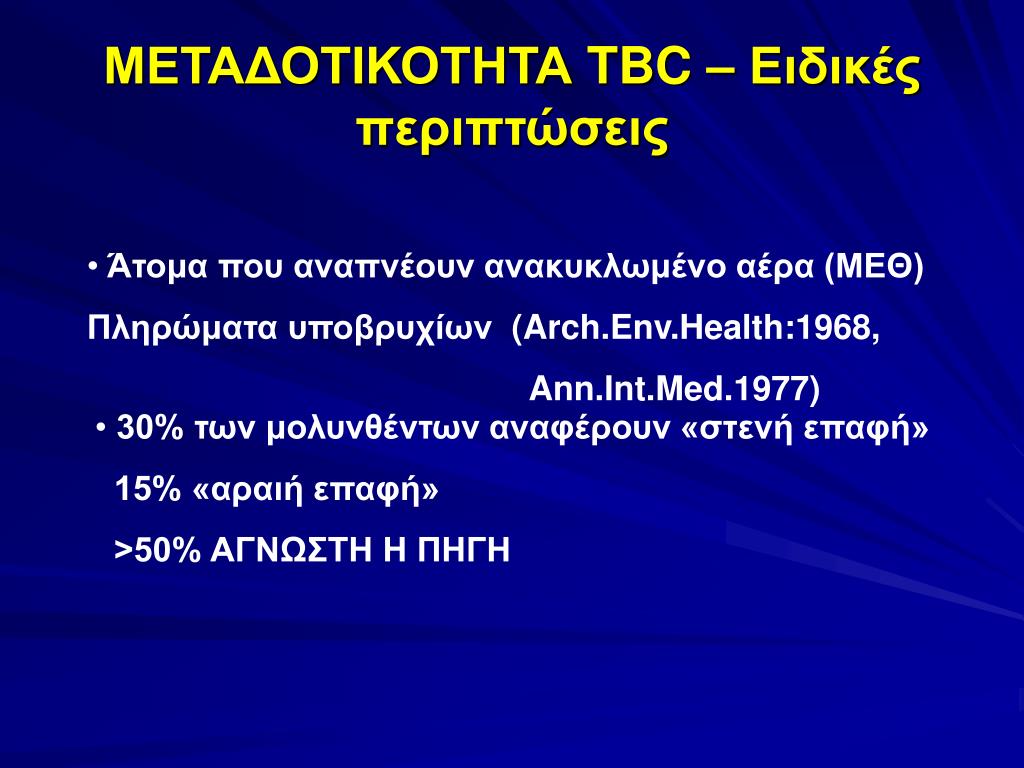 ΜΕΤΑΔΟΤΙΚΟΤΗΤΑ TBC – Ειδικές περιπτώσεις

• Άτομα που αναπνέουν ανακυκλωμένο αέρα (ΜΕΘ)

Πληρώματα υποβρυχίων (Arch.Env.Health:1968,

Ann.Int.Med.1977)

• 30% των μολυνθέντων αναφέρουν «στενή επαφή»

15% «αραιή επαφή»

>50% ΑΓΝΩΣΤΗ Η ΠΗΓΗ